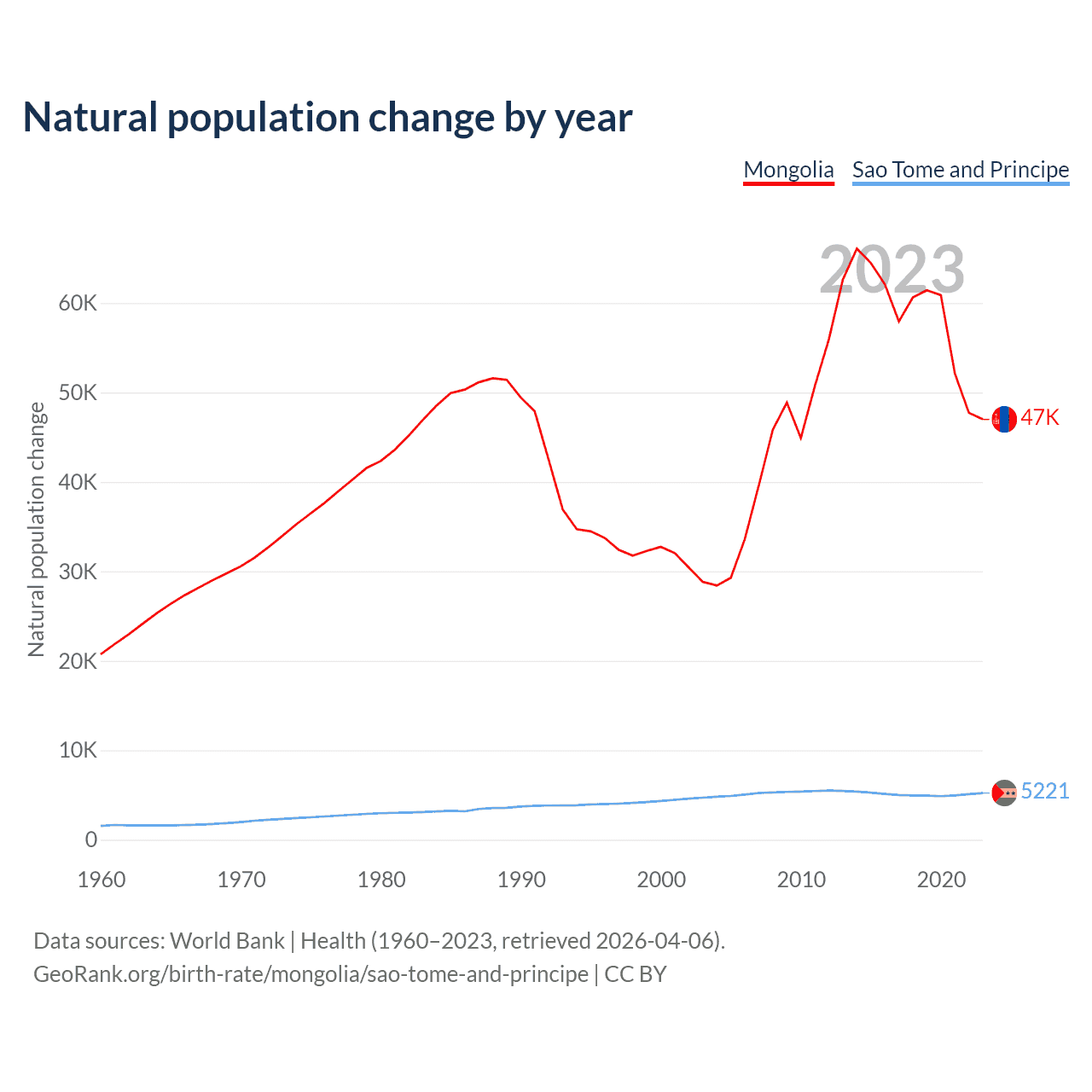 Natural population change by year

Mongolia
Sao Tome and Principe

2023

Natural population change

60K
50K
40K
30K
20K
10K
0

47K
5221

1960
1970
1980
1990
2000
2010
2020

Data sources: World Bank | Health (1960–2023, retrieved 2026-04-06).
GeoRank.org/birth-rate/mongolia/sao-tome-and-principe | CC BY